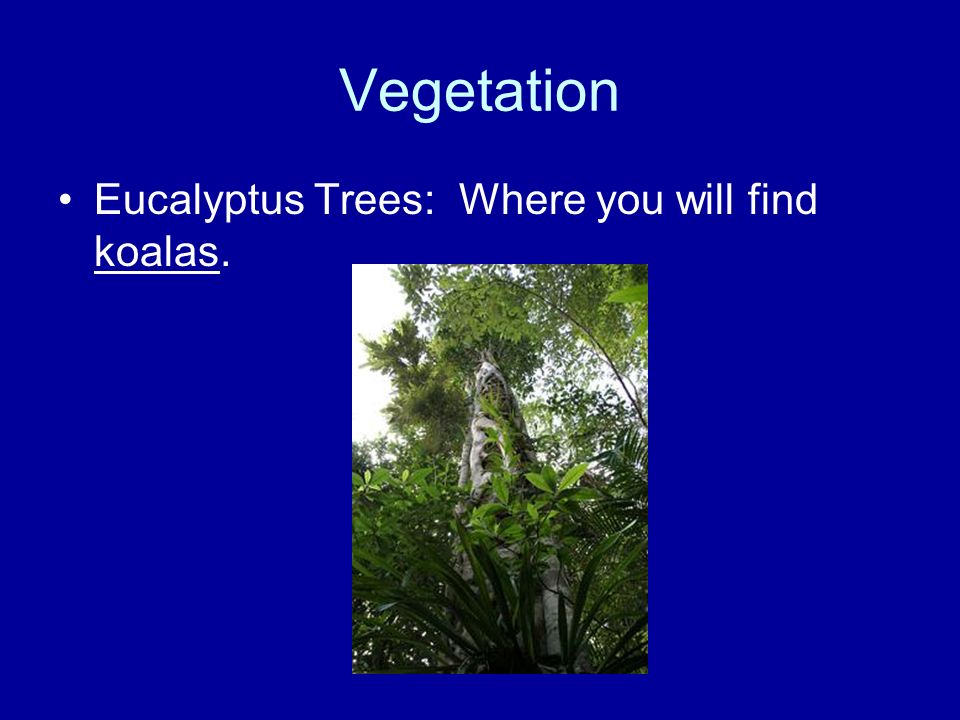 Vegetation

• Eucalyptus Trees:  Where you will find koalas.